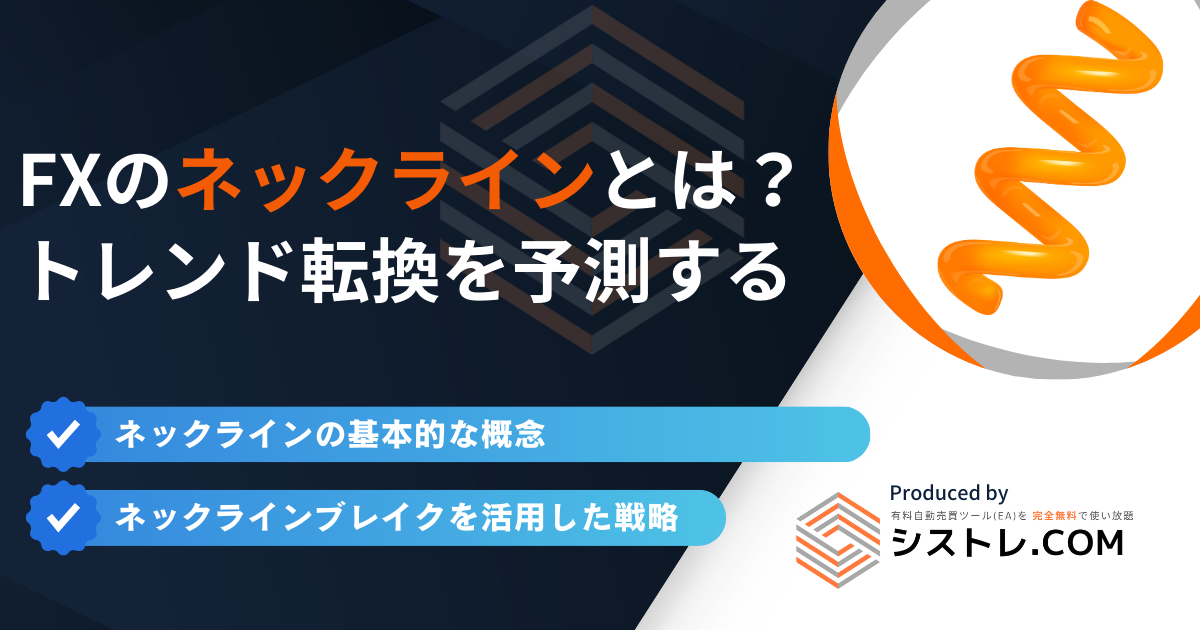 FXのネックラインとは？
トレンド転換を予測する

ネックラインの基本的な概念

ネックラインブレイクを活用した戦略

Produced by
有料自動売買ツール(EA)を 完全無料で使い放題
シストレ.COM